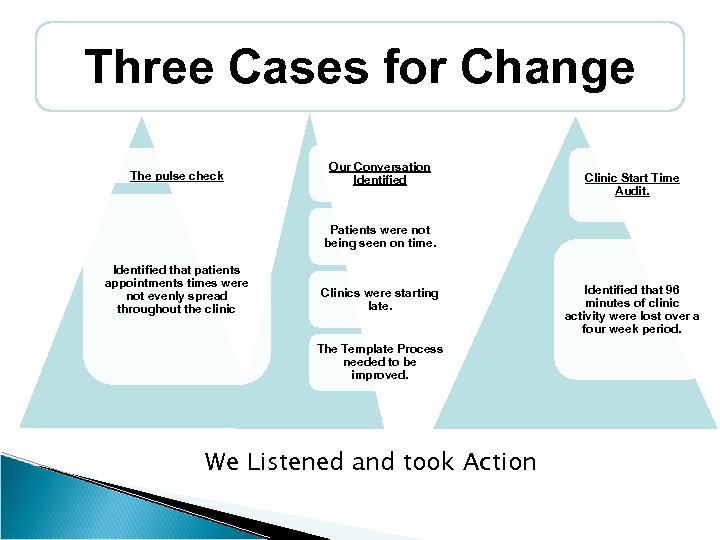 Three Cases for Change

The pulse check

Identified that patients appointments times were not evenly spread throughout the clinic

Our Conversation Identified

Patients were not being seen on time.

Clinics were starting late.

The Template Process needed to be improved.

Clinic Start Time Audit.

Identified that 96 minutes of clinic activity were lost over a four week period.

We Listened and took Action